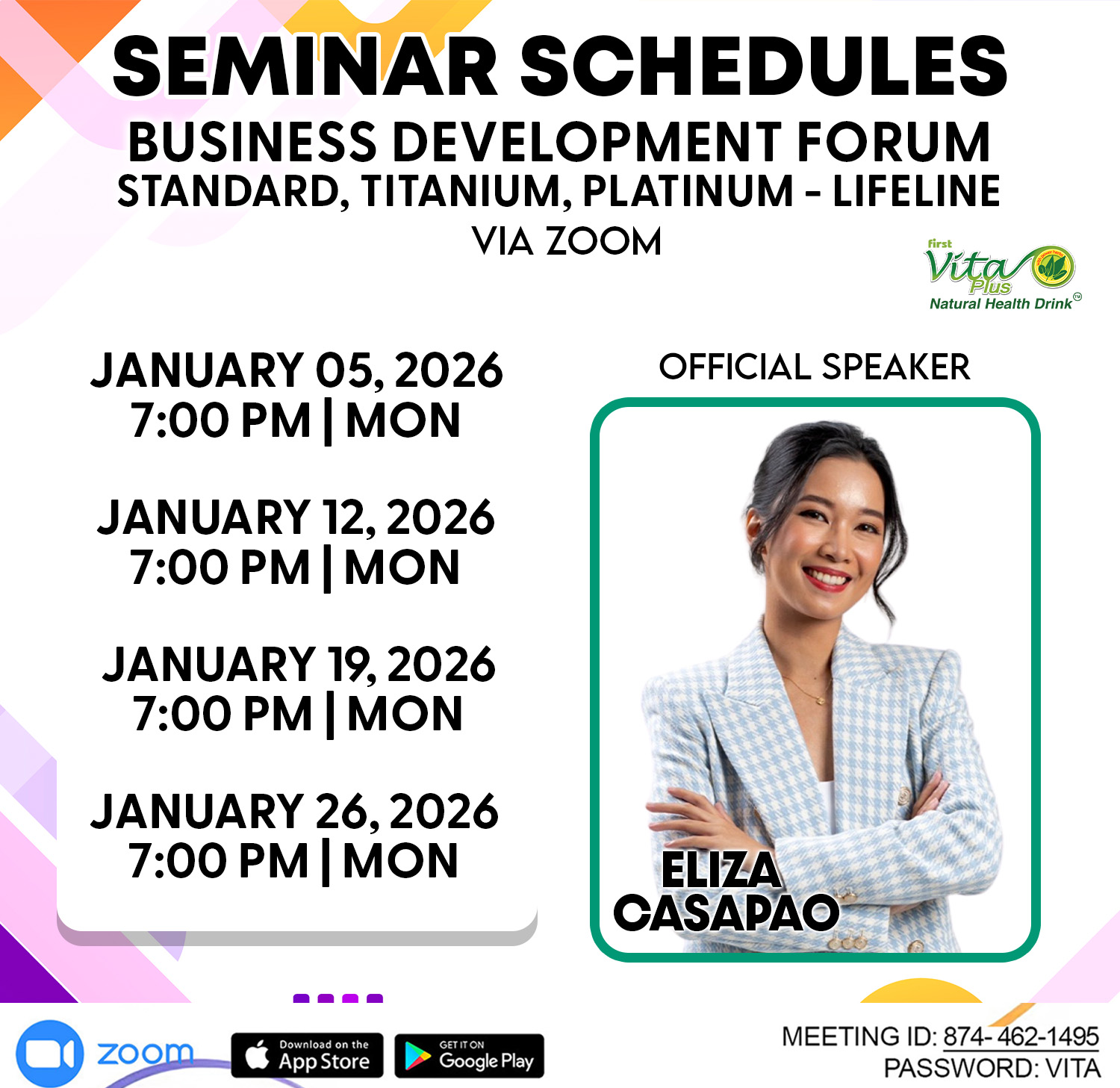 SEMINAR SCHEDULES
BUSINESS DEVELOPMENT FORUM
STANDARD, TITANIUM, PLATINUM - LIFELINE
VIA ZOOM

First Vita Plus
Natural Health Drink™

JANUARY 05, 2026
7:00 PM | MON

JANUARY 12, 2026
7:00 PM | MON

JANUARY 19, 2026
7:00 PM | MON

JANUARY 26, 2026
7:00 PM | MON

OFFICIAL SPEAKER

ELIZA
CASAPAO

zoom

Download on the App Store

GET IT ON Google Play

MEETING ID: 874- 462-1495
PASSWORD: VITA